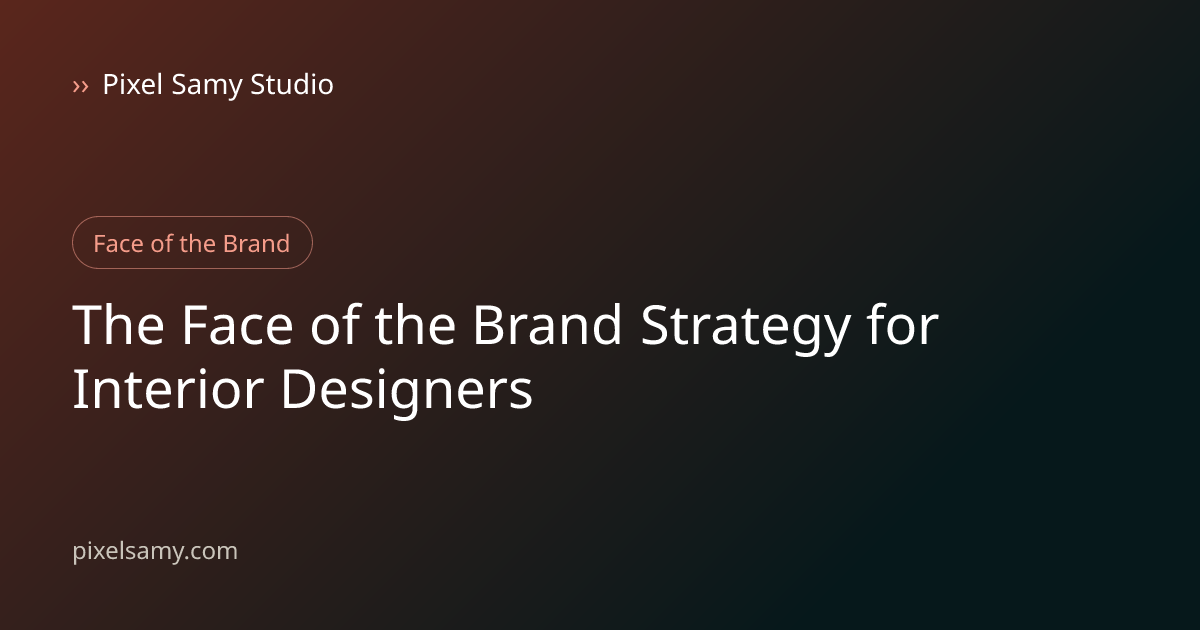 ›› Pixel Samy Studio

Face of the Brand

The Face of the Brand Strategy for Interior Designers

pixelsamy.com